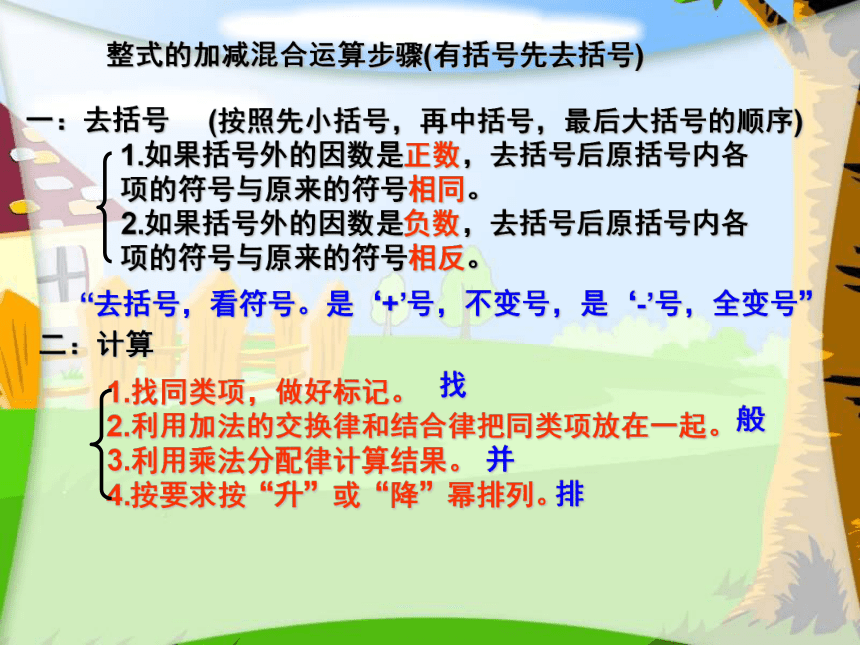 整式的加减混合运算步骤(有括号先去括号)

一：去括号 (按照先小括号，再中括号，最后大括号的顺序)

1.如果括号外的因数是正数，去括号后原括号内各项的符号与原来的符号相同。
2.如果括号外的因数是负数，去括号后原括号内各项的符号与原来的符号相反。

“去括号，看符号。是‘+’号，不变号，是‘-’号，全变号”

二：计算

1.找同类项，做好标记。 找
2.利用加法的交换律和结合律把同类项放在一起。般
3.利用乘法分配律计算结果。 并
4.按要求按“升”或“降”幂排列。排